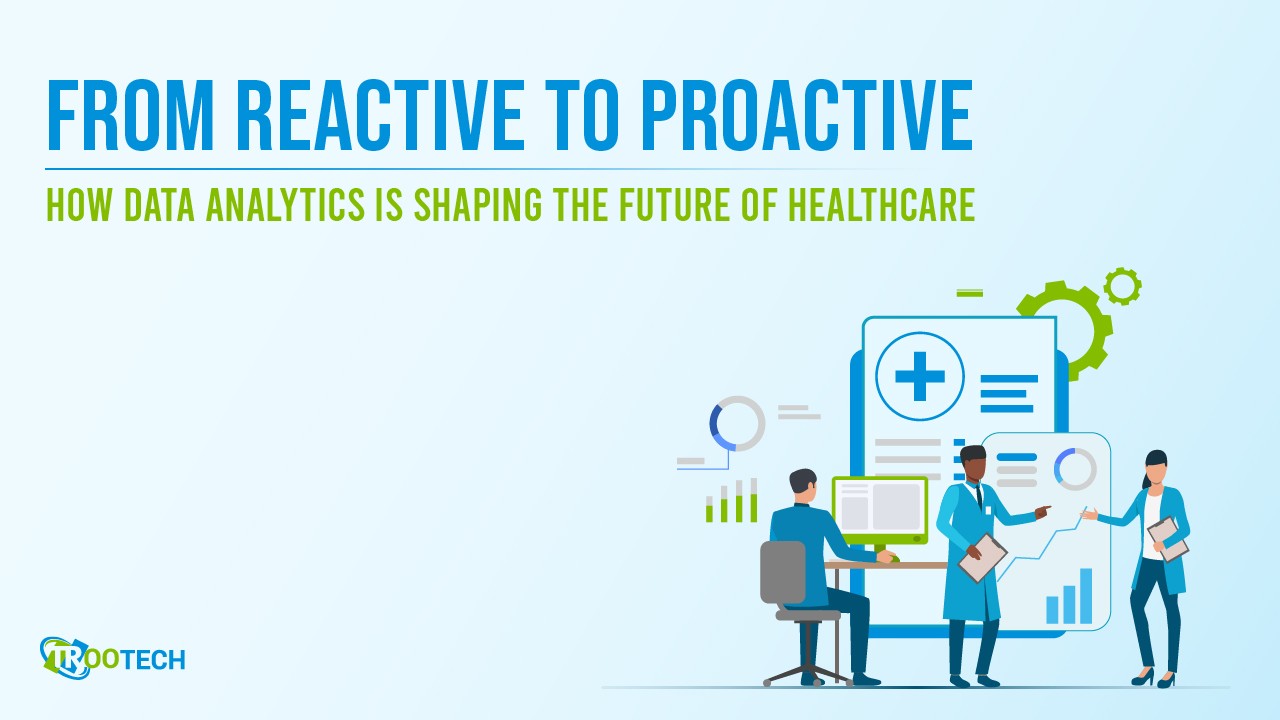 FROM REACTIVE TO PROACTIVE

HOW DATA ANALYTICS IS SHAPING THE FUTURE OF HEALTHCARE

TROOTECH